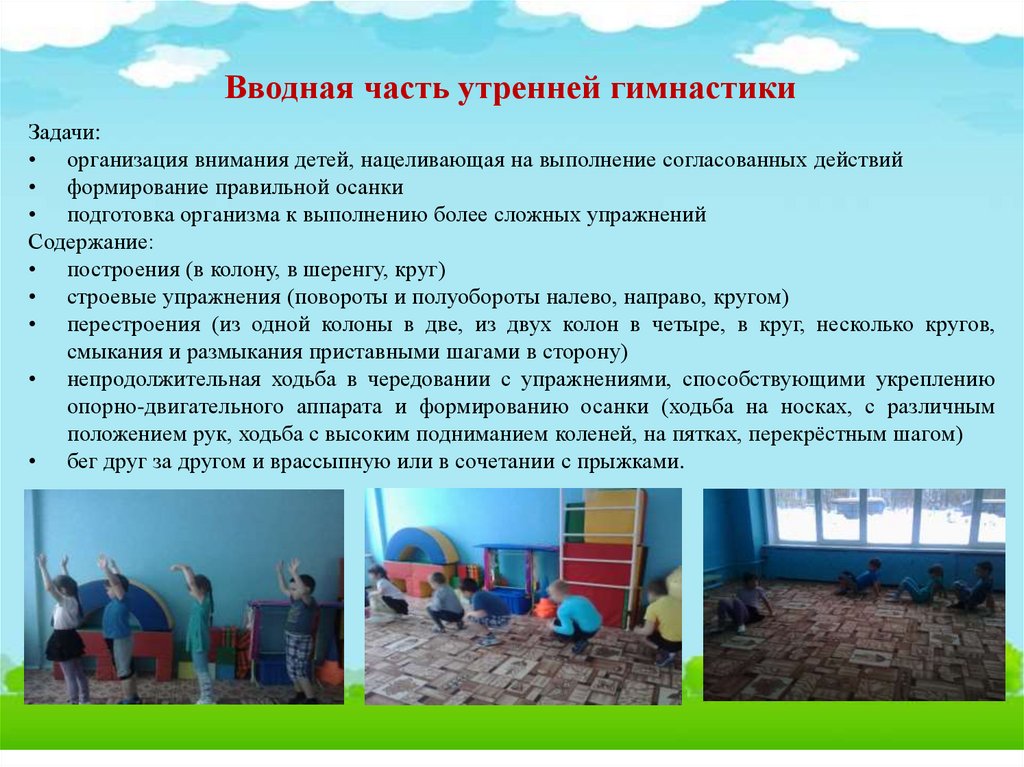 Вводная часть утренней гимнастики

Задачи:
• организация внимания детей, нацеливающая на выполнение согласованных действий
• формирование правильной осанки
• подготовка организма к выполнению более сложных упражнений
Содержание:
• построения (в колону, в шеренгу, круг)
• строевые упражнения (повороты и полуобороты налево, направо, кругом)
• перестроения (из одной колоны в две, из двух колон в четыре, в круг, несколько кругов, смыкания и размыкания приставными шагами в сторону)
• непродолжительная ходьба в чередовании с упражнениями, способствующими укреплению опорно-двигательного аппарата и формированию осанки (ходьба на носках, с различным положением рук, ходьба с высоким подниманием коленей, на пятках, перекрёстным шагом)
• бег друг за другом и врассыпную или в сочетании с прыжками.